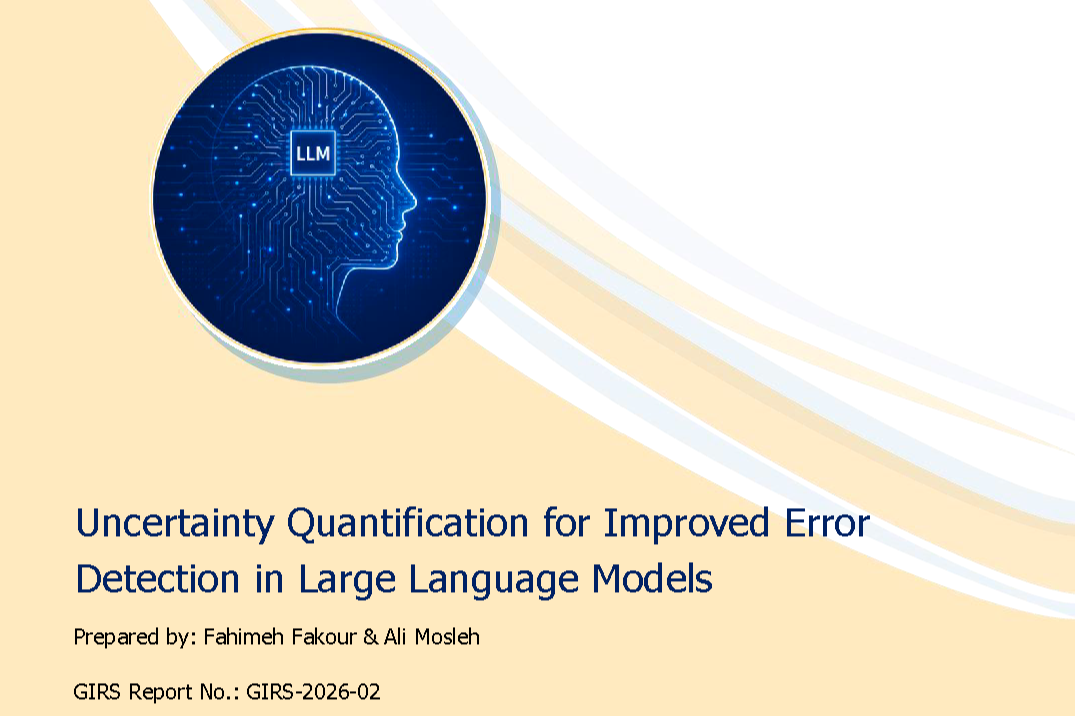 LLM

Uncertainty Quantification for Improved Error Detection in Large Language Models

Prepared by: Fahimeh Fakour & Ali Mosleh

GIRS Report No.: GIRS-2026-02